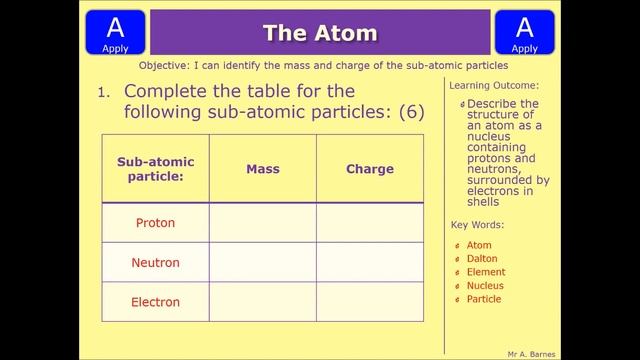 A
Apply

The Atom

A
Apply

Objective: I can identify the mass and charge of the sub-atomic particles

1. Complete the table for the following sub-atomic particles: (6)

| Sub-atomic particle: | Mass | Charge |
|---|---|---|
| Proton | | |
| Neutron | | |
| Electron | | |

Learning Outcome:

Describe the structure of an atom as a nucleus containing protons and neutrons, surrounded by electrons in shells

Key Words:

Atom
Dalton
Element
Nucleus
Particle

Mr A. Barnes